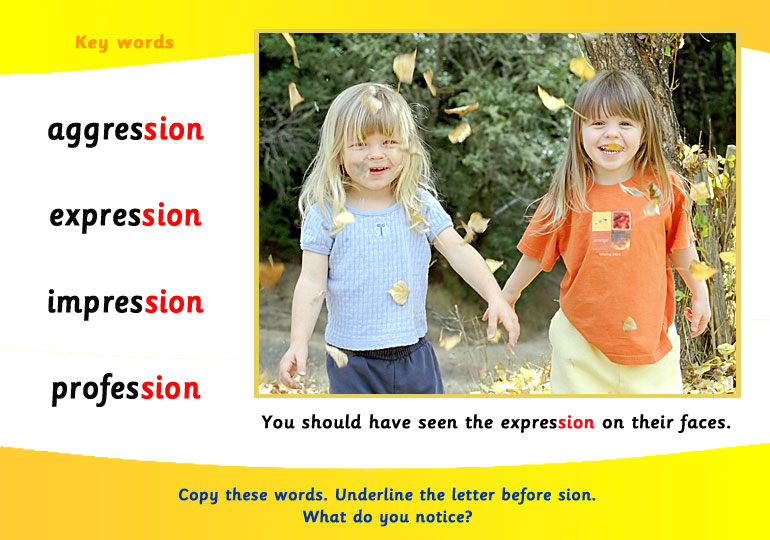 Key words

aggression

expression

impression

profession

You should have seen the expression on their faces.

Copy these words. Underline the letter before sion.
What do you notice?